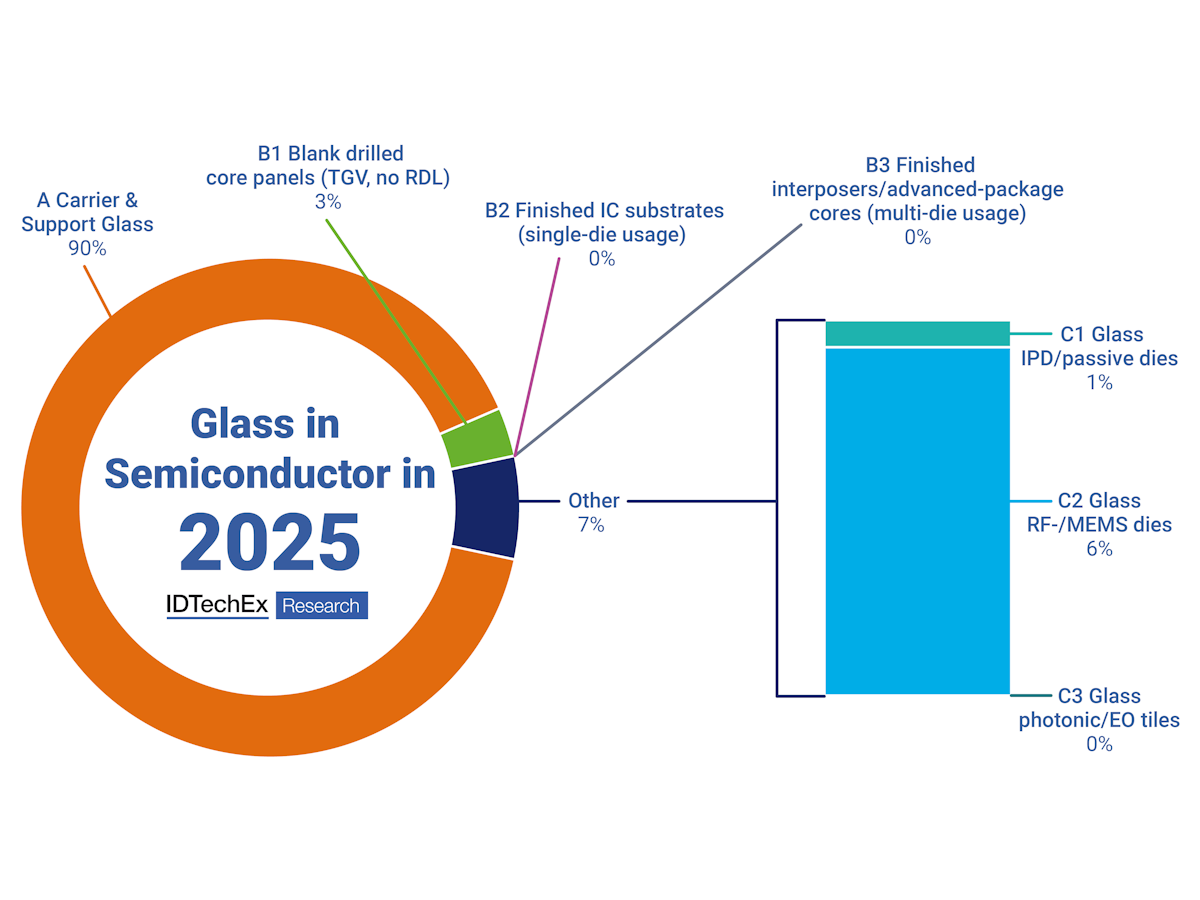 A Carrier & Support Glass
90%

B1 Blank drilled core panels (TGV, no RDL)
3%

B2 Finished IC substrates (single-die usage)
0%

B3 Finished interposers/advanced-package cores (multi-die usage)
0%

Glass in Semiconductor in 2025

IDTechEx Research

Other
7%

C1 Glass IPD/passive dies
1%

C2 Glass RF-/MEMS dies
6%

C3 Glass photonic/EO tiles
0%